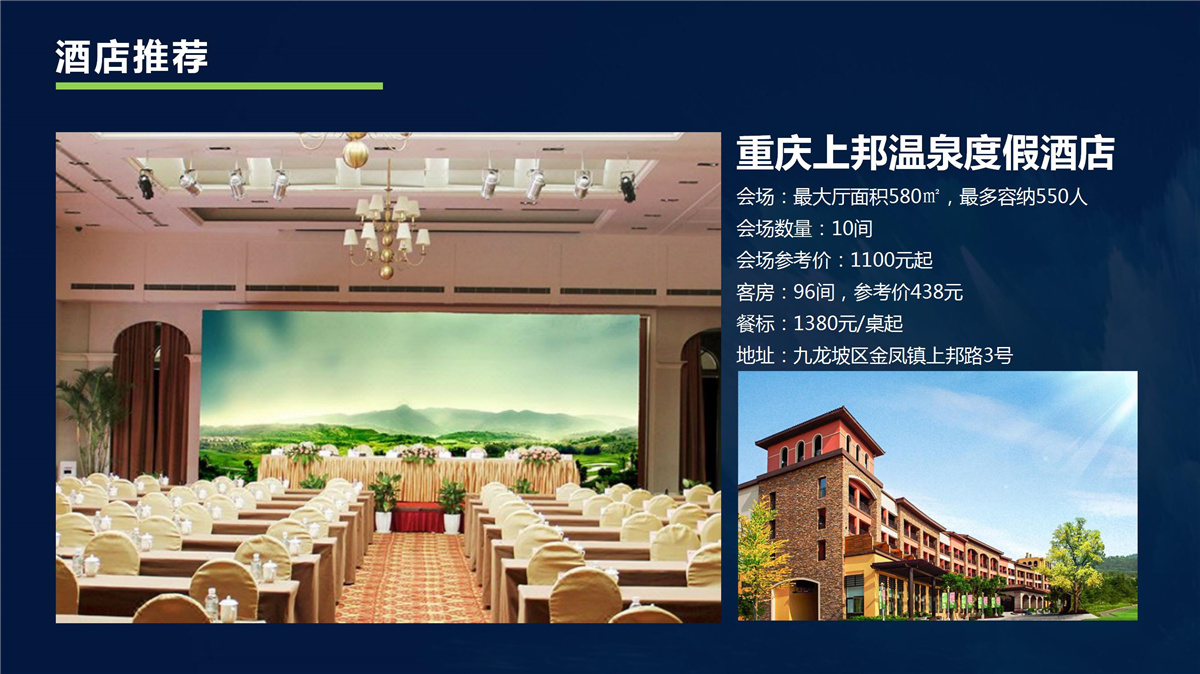 酒店推荐

重庆上邦温泉度假酒店

会场：最大厅面积580㎡，最多容纳550人
会场数量：10间
会场参考价：1100元起
客房：96间，参考价438元
餐标：1380元/桌起
地址：九龙坡区金凤镇上邦路3号